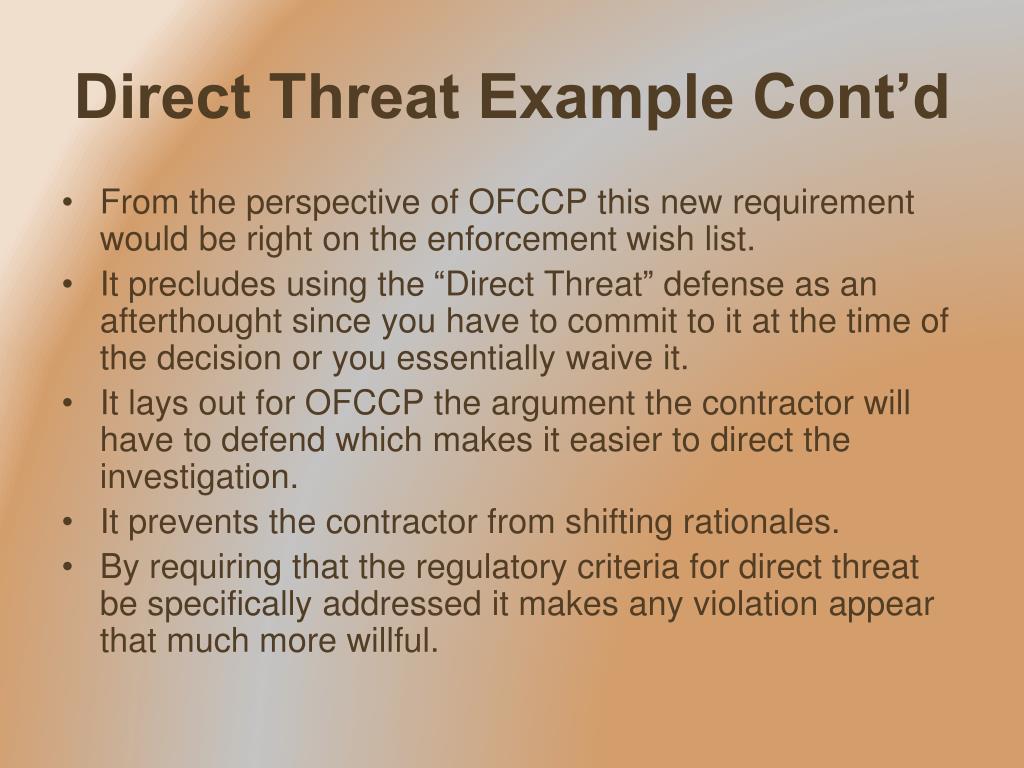 Direct Threat Example Cont’d

• From the perspective of OFCCP this new requirement would be right on the enforcement wish list.
• It precludes using the “Direct Threat” defense as an afterthought since you have to commit to it at the time of the decision or you essentially waive it.
• It lays out for OFCCP the argument the contractor will have to defend which makes it easier to direct the investigation.
• It prevents the contractor from shifting rationales.
• By requiring that the regulatory criteria for direct threat be specifically addressed it makes any violation appear that much more willful.